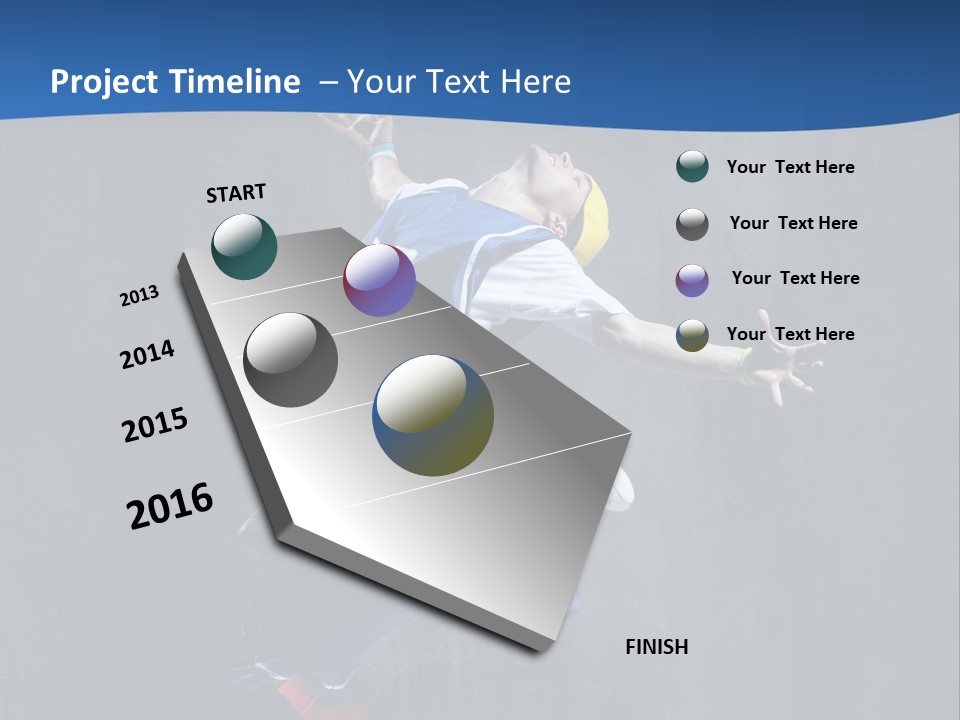 Project Timeline – Your Text Here

START

2013

2014

2015

2016

FINISH

Your Text Here

Your Text Here

Your Text Here

Your Text Here